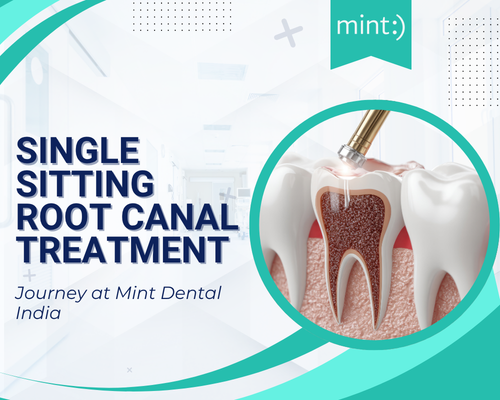 mint:)

SINGLE SITTING ROOT CANAL TREATMENT

Journey at Mint Dental India